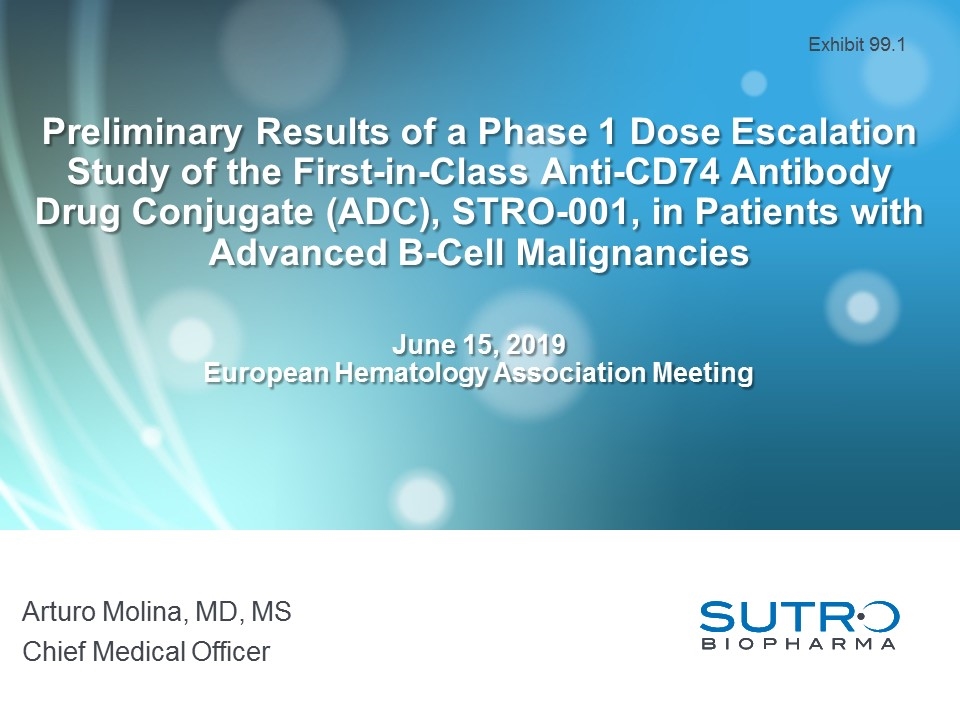 Exhibit 99.1

Preliminary Results of a Phase 1 Dose Escalation Study of the First-in-Class Anti-CD74 Antibody Drug Conjugate (ADC), STRO-001, in Patients with Advanced B-Cell Malignancies

June 15, 2019
European Hematology Association Meeting

Arturo Molina, MD, MS
Chief Medical Officer

SUTRO
BIOPHARMA